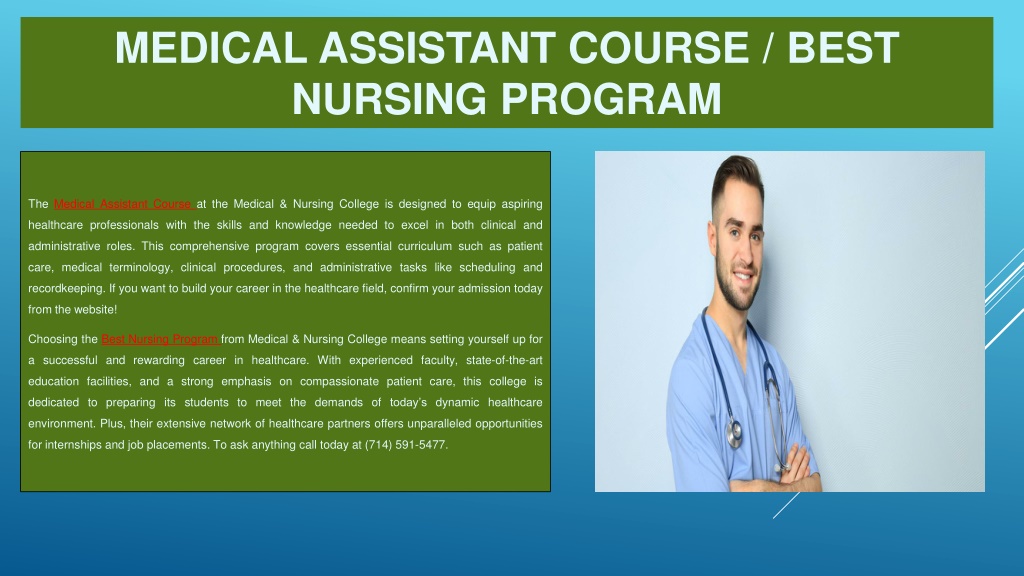 MEDICAL ASSISTANT COURSE / BEST NURSING PROGRAM

The Medical Assistant Course at the Medical & Nursing College is designed to equip aspiring healthcare professionals with the skills and knowledge needed to excel in both clinical and administrative roles. This comprehensive program covers essential curriculum such as patient care, medical terminology, clinical procedures, and administrative tasks like scheduling and recordkeeping. If you want to build your career in the healthcare field, confirm your admission today from the website!

Choosing the Best Nursing Program from Medical & Nursing College means setting yourself up for a successful and rewarding career in healthcare. With experienced faculty, state-of-the-art education facilities, and a strong emphasis on compassionate patient care, this college is dedicated to preparing its students to meet the demands of today's dynamic healthcare environment. Plus, their extensive network of healthcare partners offers unparalleled opportunities for internships and job placements. To ask anything call today at (714) 591-5477.